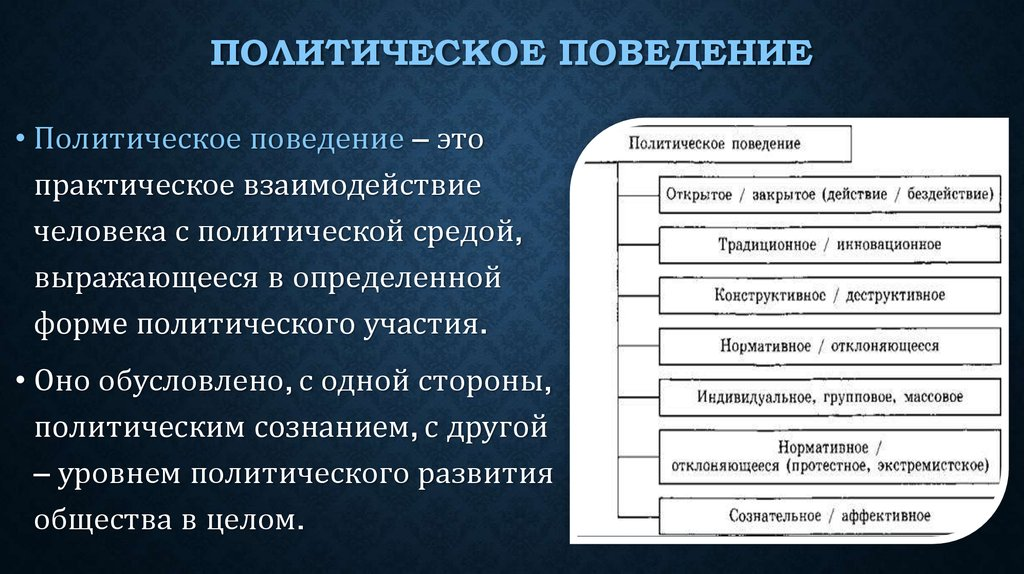 ПОЛИТИЧЕСКОЕ ПОВЕДЕНИЕ

• Политическое поведение – это практическое взаимодействие человека с политической средой, выражающееся в определенной форме политического участия.

• Оно обусловлено, с одной стороны, политическим сознанием, с другой – уровнем политического развития общества в целом.

Политическое поведение

Открытое / закрытое (действие / бездействие)

Традиционное / инновационное

Конструктивное / деструктивное

Нормативное / отклоняющееся

Индивидуальное, групповое, массовое

Нормативное / отклоняющееся (протестное, экстремистское)

Сознательное / аффективное